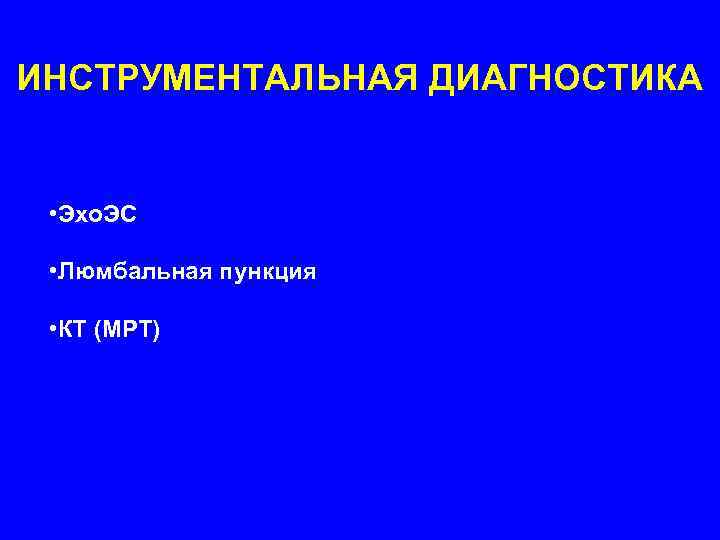 ИНСТРУМЕНТАЛЬНАЯ ДИАГНОСТИКА

•ЭхоЭС

•Люмбальная пункция

•КТ (МРТ)